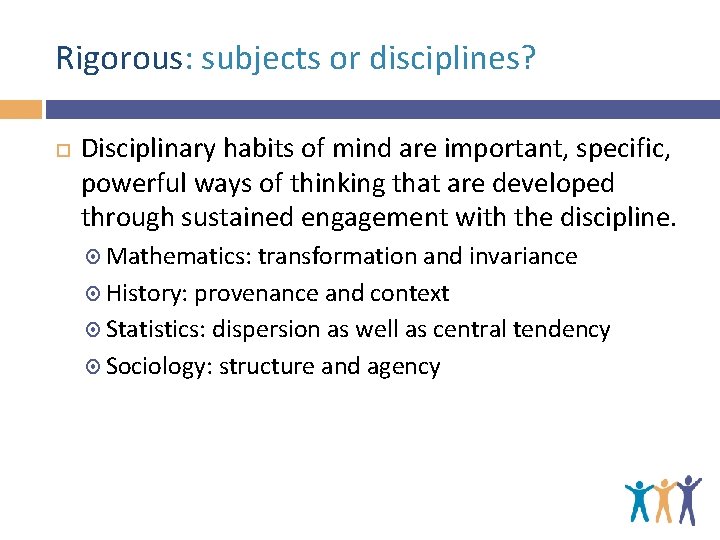 Rigorous: subjects or disciplines?

Disciplinary habits of mind are important, specific, powerful ways of thinking that are developed through sustained engagement with the discipline.

Mathematics: transformation and invariance

History: provenance and context

Statistics: dispersion as well as central tendency

Sociology: structure and agency